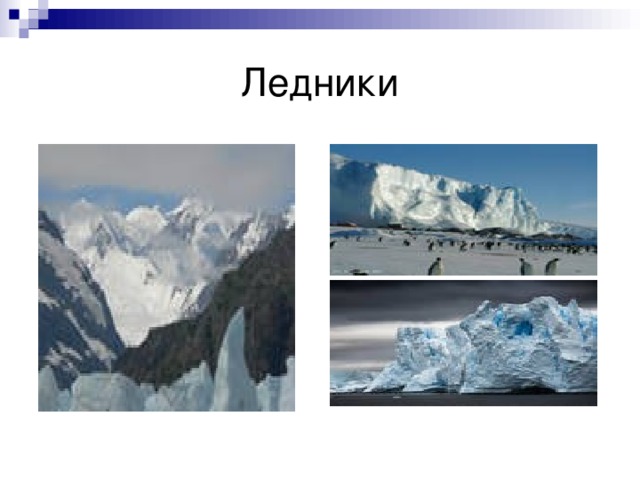 Ледники